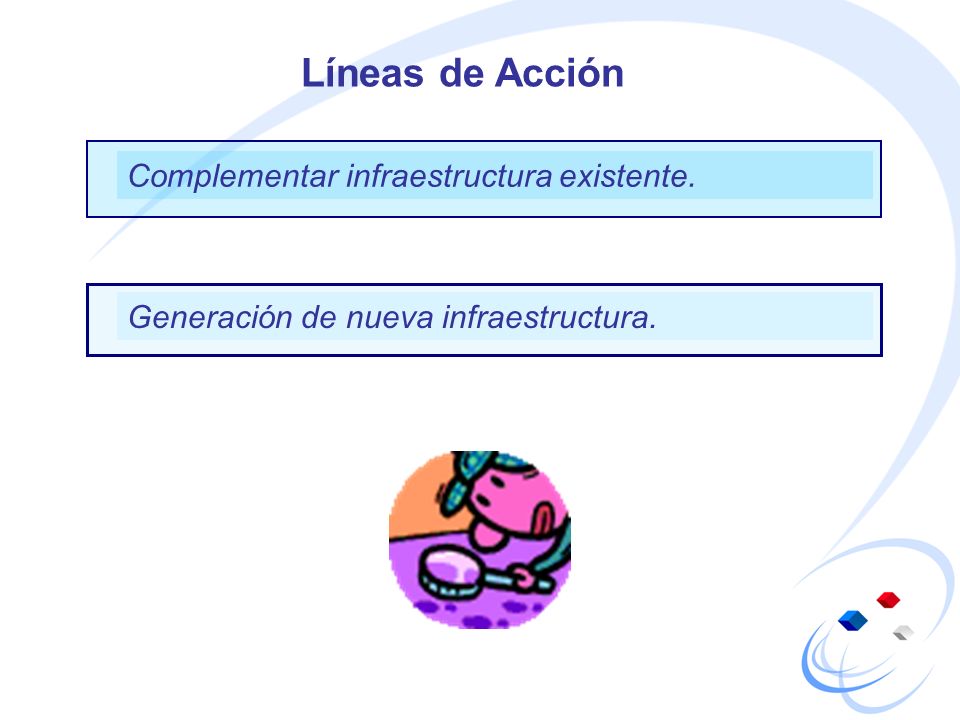 Líneas de Acción

Complementar infraestructura existente.

Generación de nueva infraestructura.